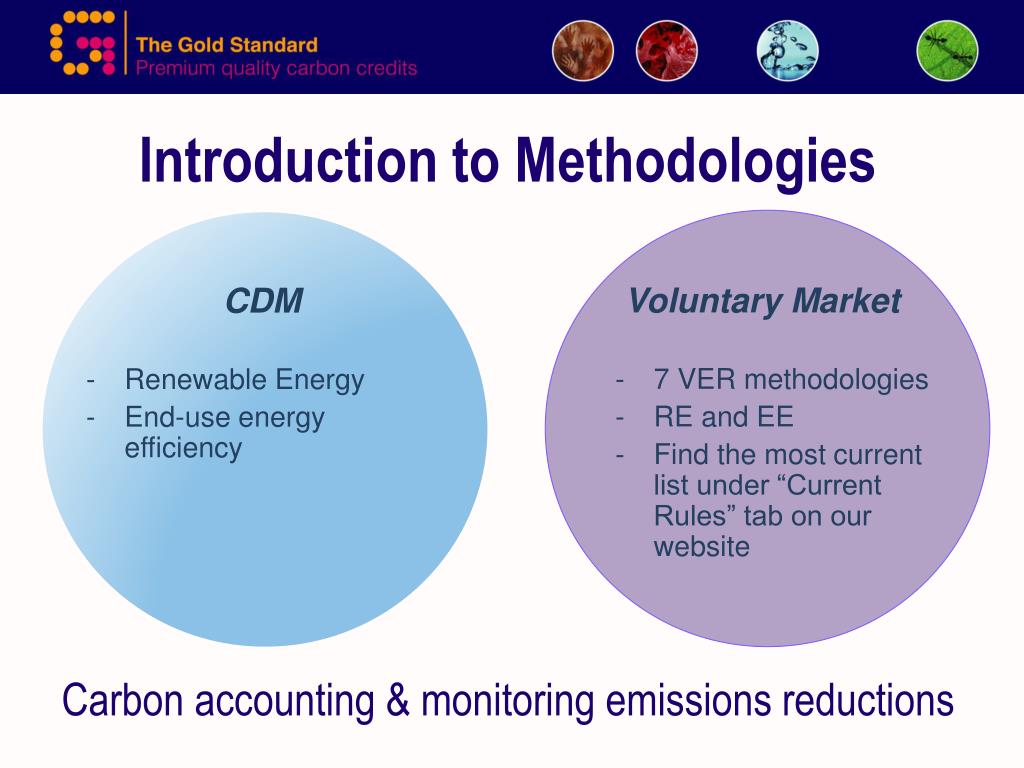 The Gold Standard
Premium quality carbon credits

Introduction to Methodologies

CDM

- Renewable Energy
- End-use energy efficiency

Voluntary Market

- 7 VER methodologies
- RE and EE
- Find the most current list under “Current Rules” tab on our website

Carbon accounting & monitoring emissions reductions